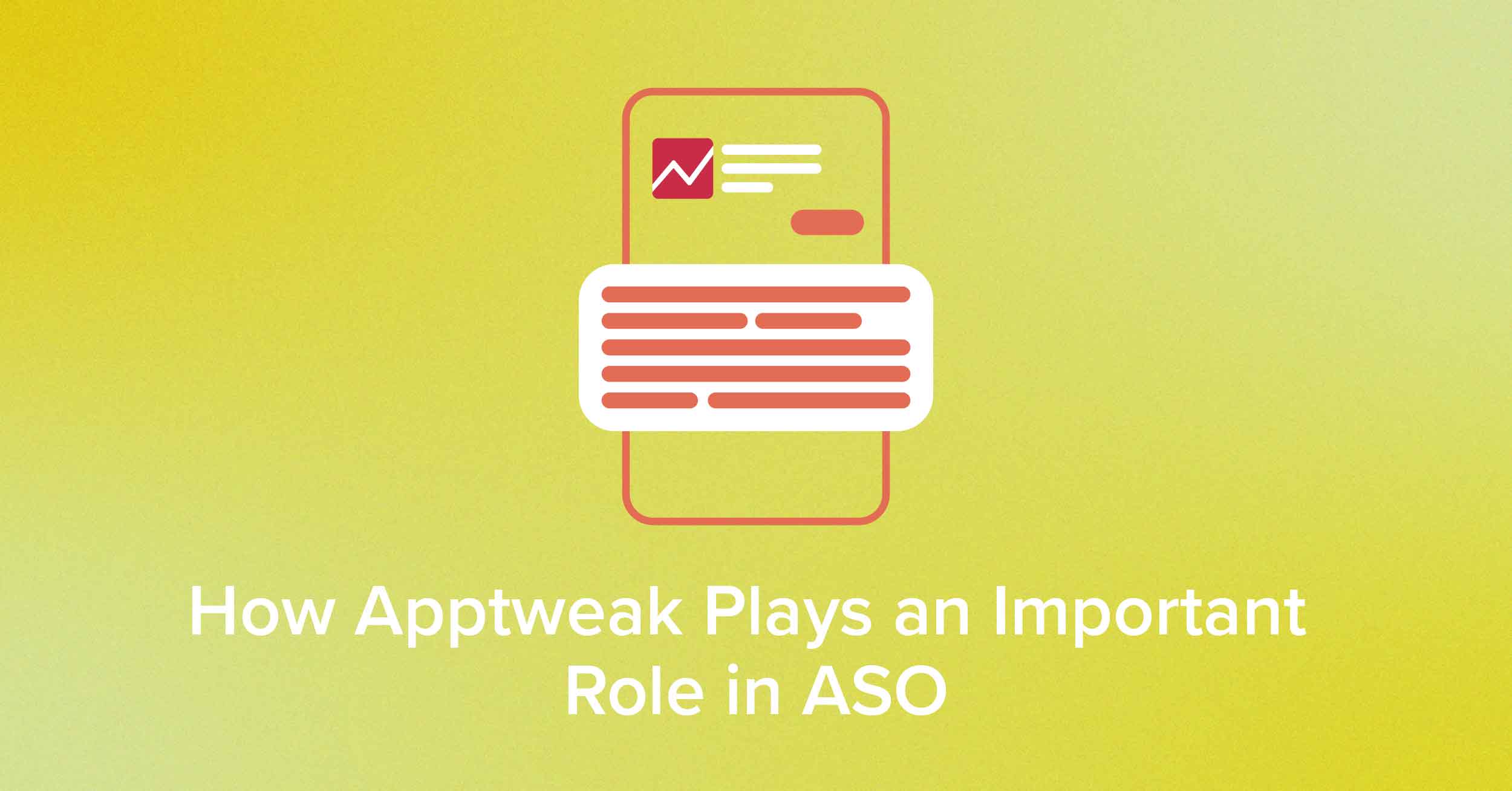 How Apptweak Plays an Important Role in ASO